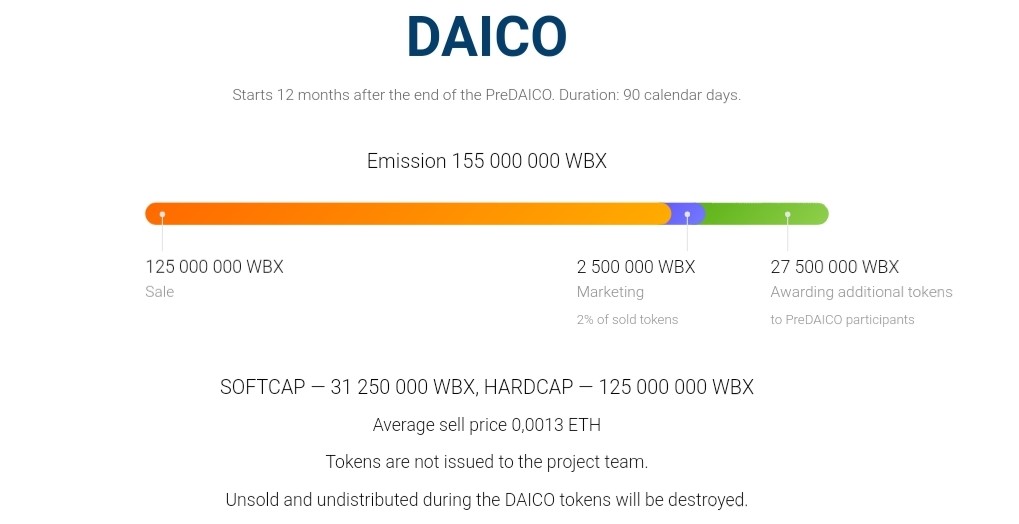 DAICO

Starts 12 months after the end of the PreDAICO. Duration: 90 calendar days.

Emission 155 000 000 WBX

125 000 000 WBX
Sale

2 500 000 WBX
Marketing
2% of sold tokens

27 500 000 WBX
Awarding additional tokens
to PreDAICO participants

SOFTCAP — 31 250 000 WBX, HARDCAP — 125 000 000 WBX

Average sell price 0,0013 ETH

Tokens are not issued to the project team.

Unsold and undistributed during the DAICO tokens will be destroyed.